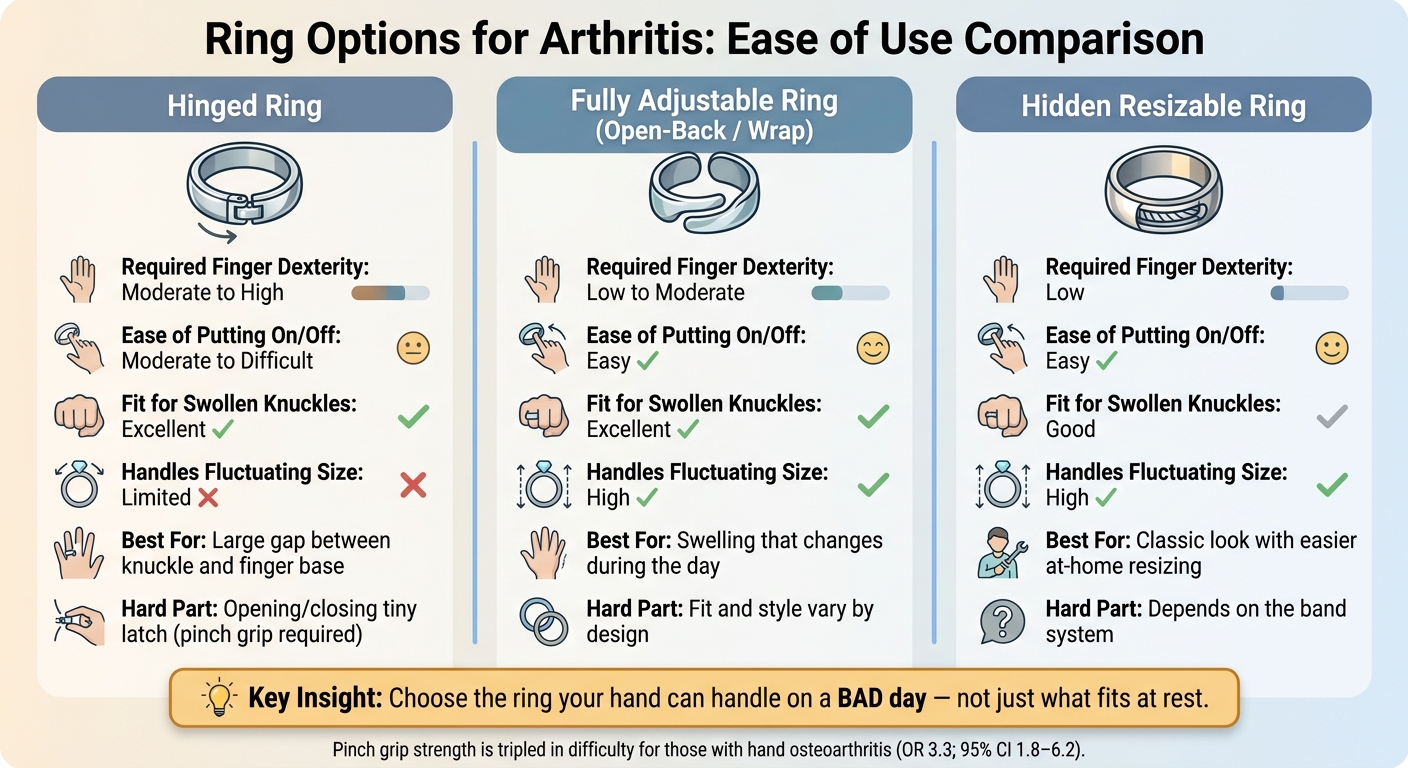 Ring Options for Arthritis: Ease of Use Comparison

Hinged Ring

Required Finger Dexterity: Moderate to High

Ease of Putting On/Off: Moderate to Difficult

Fit for Swollen Knuckles: Excellent ✓

Handles Fluctuating Size: Limited ✗

Best For: Large gap between knuckle and finger base

Hard Part: Opening/closing tiny latch (pinch grip required)

Fully Adjustable Ring (Open-Back / Wrap)

Required Finger Dexterity: Low to Moderate

Ease of Putting On/Off: Easy ✓

Fit for Swollen Knuckles: Excellent ✓

Handles Fluctuating Size: High ✓

Best For: Swelling that changes during the day

Hard Part: Fit and style vary by design

Hidden Resizable Ring

Required Finger Dexterity: Low

Ease of Putting On/Off: Easy ✓

Fit for Swollen Knuckles: Good

Handles Fluctuating Size: High ✓

Best For: Classic look with easier at-home resizing

Hard Part: Depends on the band system

Key Insight: Choose the ring your hand can handle on a BAD day — not just what fits at rest.

Pinch grip strength is tripled in difficulty for those with hand osteoarthritis (OR 3.3; 95% CI 1.8–6.2).